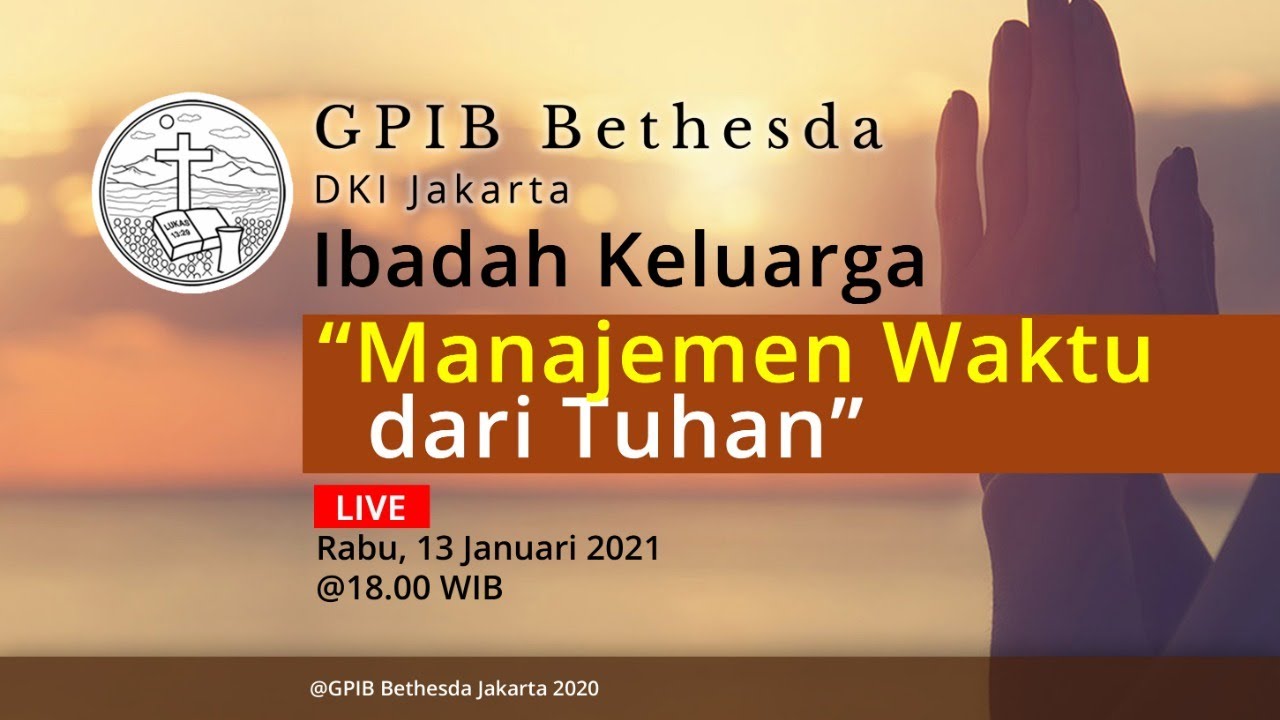 LUKAS 13:29

GPIB Bethesda
DKI Jakarta
Ibadah Keluarga

“Manajemen Waktu dari Tuhan”

LIVE
Rabu, 13 Januari 2021
@18.00 WIB

@GPIB Bethesda Jakarta 2020